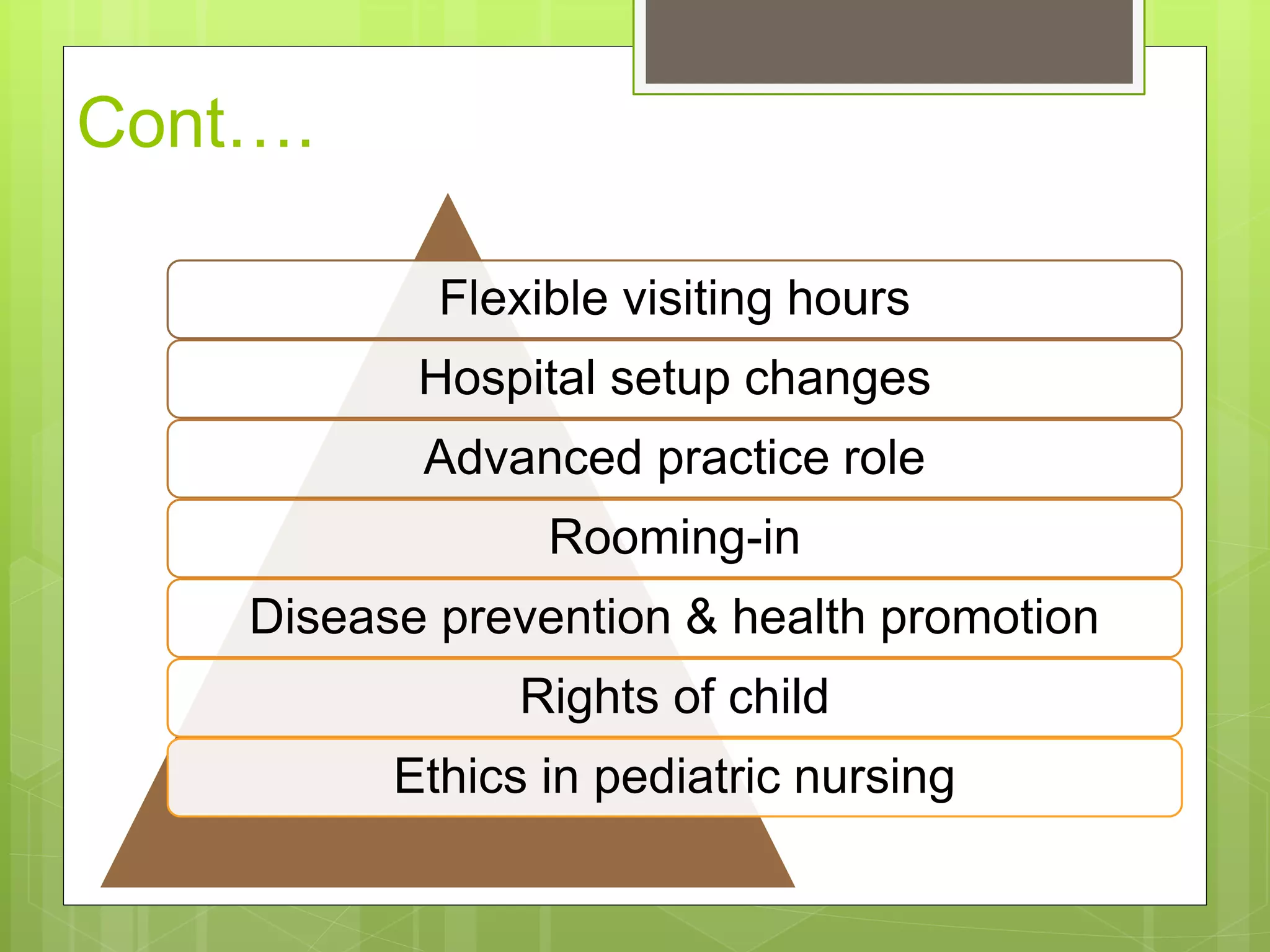 Cont….

Flexible visiting hours

Hospital setup changes

Advanced practice role

Rooming-in

Disease prevention & health promotion

Rights of child

Ethics in pediatric nursing